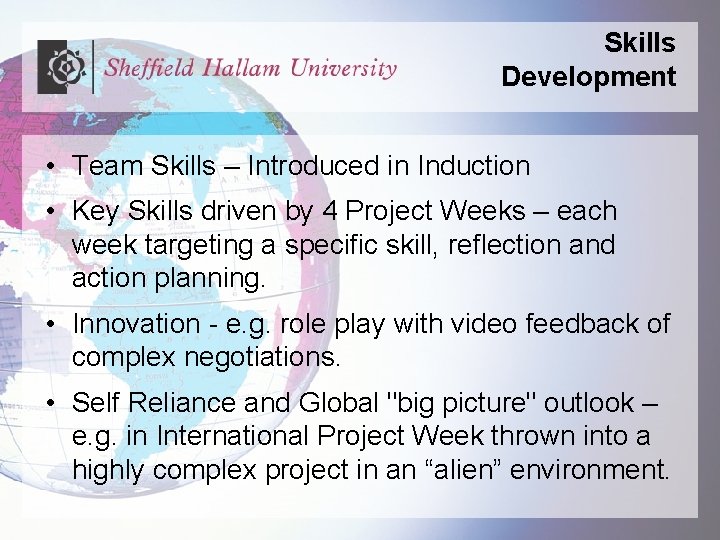 Sheffield Hallam University

Skills Development

• Team Skills – Introduced in Induction

• Key Skills driven by 4 Project Weeks – each week targeting a specific skill, reflection and action planning.

• Innovation - e.g. role play with video feedback of complex negotiations.

• Self Reliance and Global "big picture" outlook – e.g. in International Project Week thrown into a highly complex project in an “alien” environment.